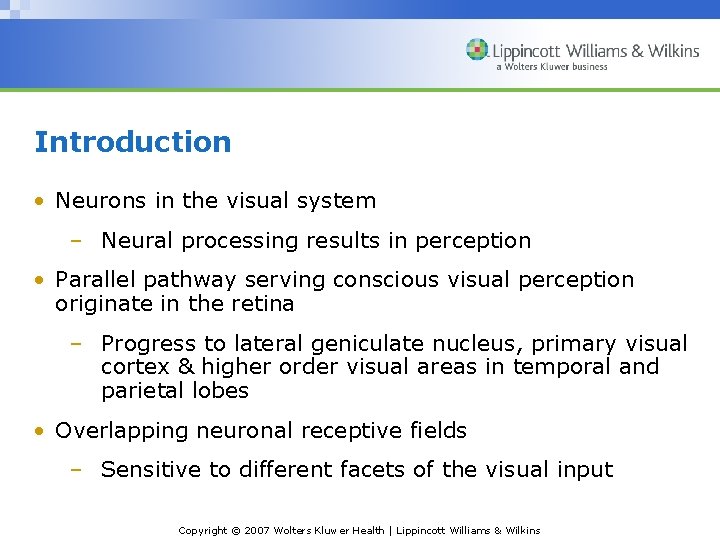 Lippincott Williams & Wilkins
a Wolters Kluwer business

Introduction

• Neurons in the visual system
– Neural processing results in perception
• Parallel pathway serving conscious visual perception originate in the retina
– Progress to lateral geniculate nucleus, primary visual cortex & higher order visual areas in temporal and parietal lobes
• Overlapping neuronal receptive fields
– Sensitive to different facets of the visual input

Copyright © 2007 Wolters Kluwer Health | Lippincott Williams & Wilkins